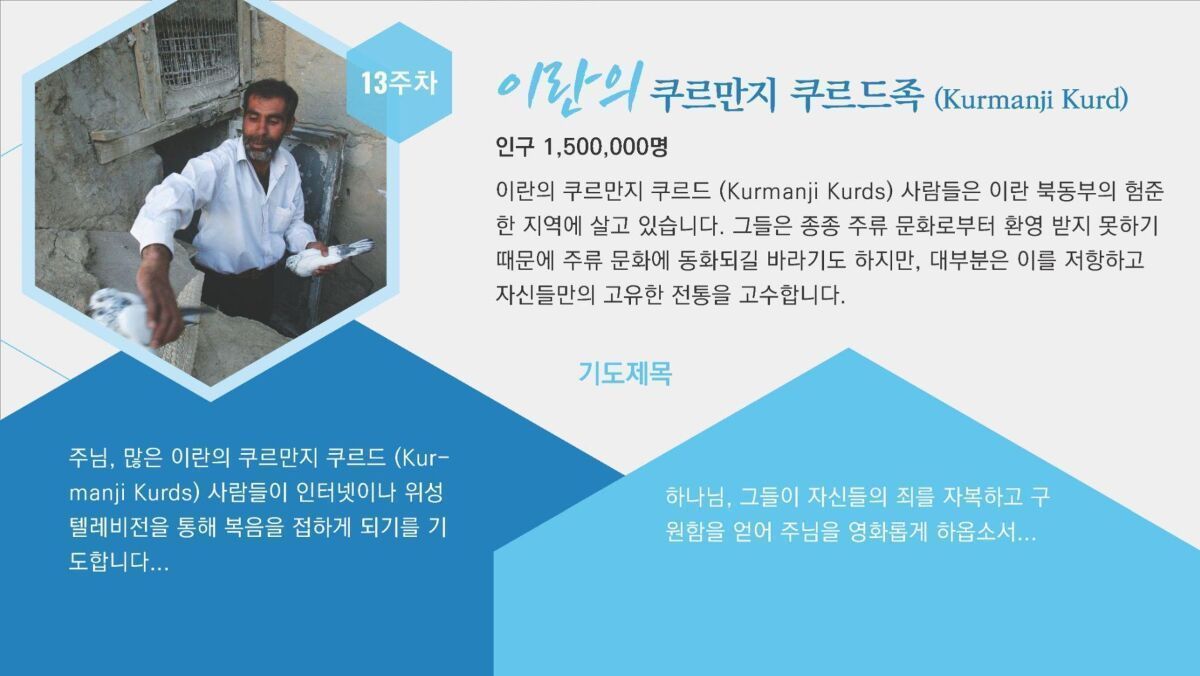 13주차

이란의 쿠르만지 쿠르드족 (Kurmanji Kurd)

인구 1,500,000명

이란의 쿠르만지 쿠르드 (Kurmanji Kurds) 사람들은 이란 북동부의 험준한 지역에 살고 있습니다. 그들은 종종 주류 문화로부터 환영 받지 못하기 때문에 주류 문화에 동화되길 바라기도 하지만, 대부분은 이를 저항하고 자신들만의 고유한 전통을 고수합니다.

기도제목

주님, 많은 이란의 쿠르만지 쿠르드 (Kurmanji Kurds) 사람들이 인터넷이나 위성 텔레비전을 통해 복음을 접하게 되기를 기도합니다...

하나님, 그들이 자신들의 죄를 자복하고 구원함을 얻어 주님을 영화롭게 하옵소서...